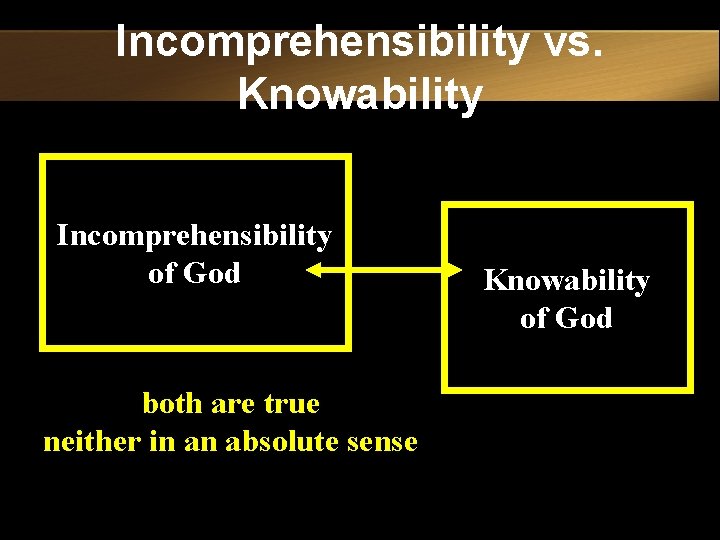 Incomprehensibility vs. Knowability

Incomprehensibility of God

Knowability of God

both are true
neither in an absolute sense